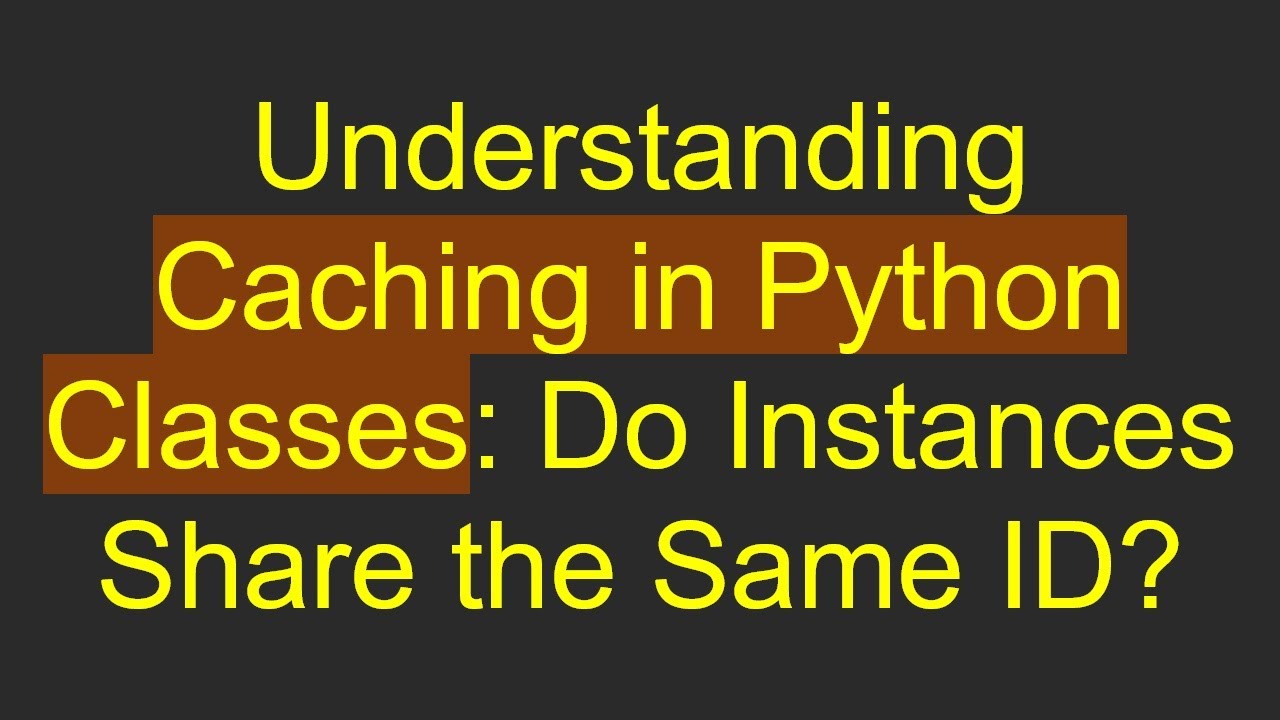 Understanding Caching in Python Classes: Do Instances Share the Same ID?